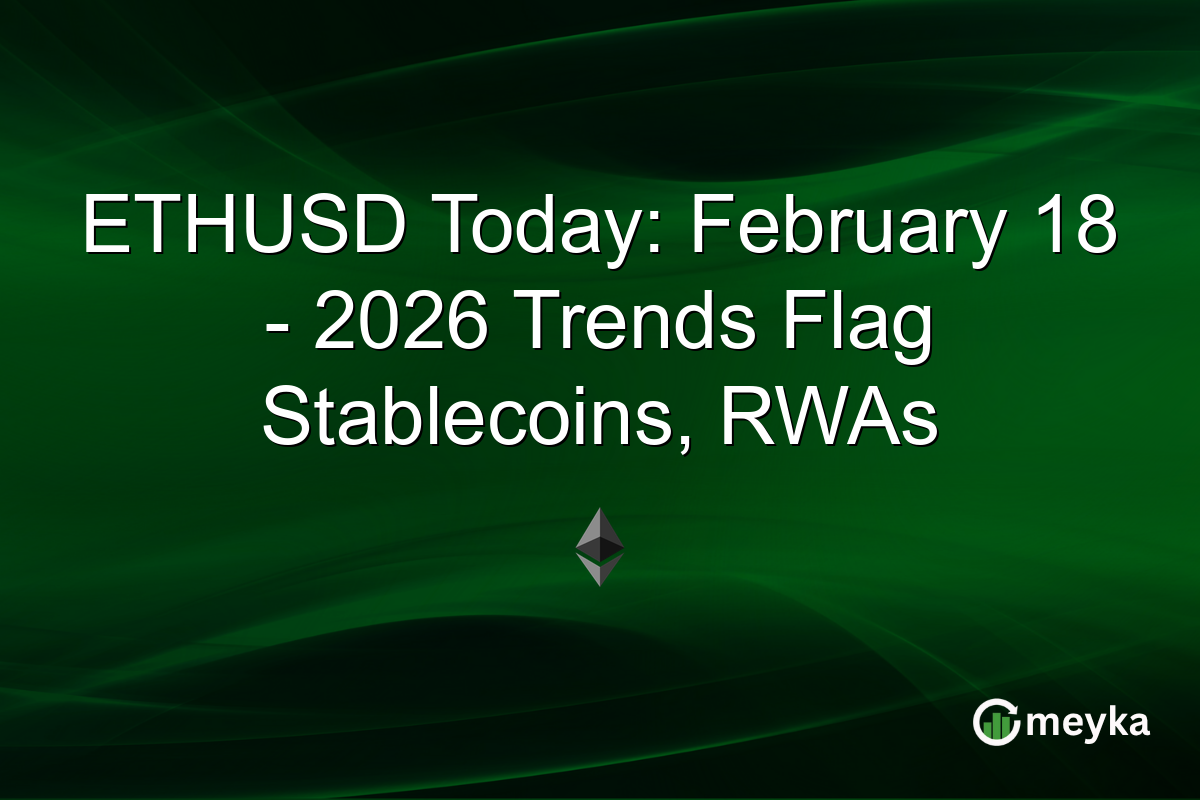 ETHUSD Today: February 18 - 2026 Trends Flag Stablecoins, RWAs

meyka